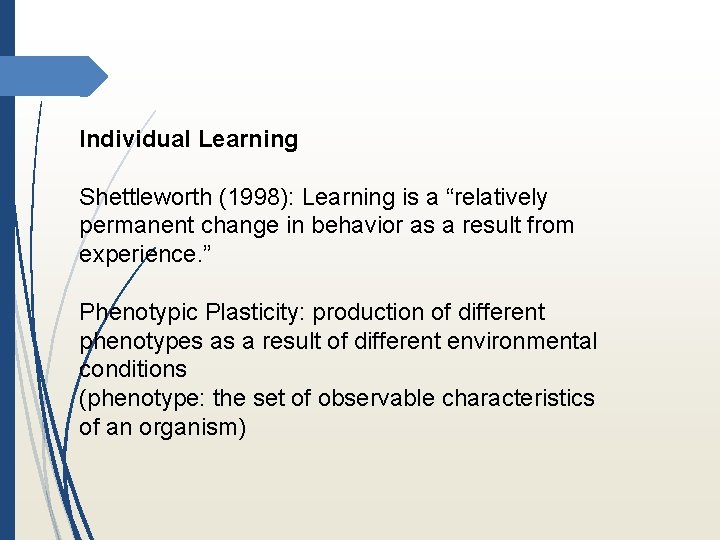 Individual Learning

Shettleworth (1998): Learning is a “relatively permanent change in behavior as a result from experience.”

Phenotypic Plasticity: production of different phenotypes as a result of different environmental conditions
(phenotype: the set of observable characteristics of an organism)